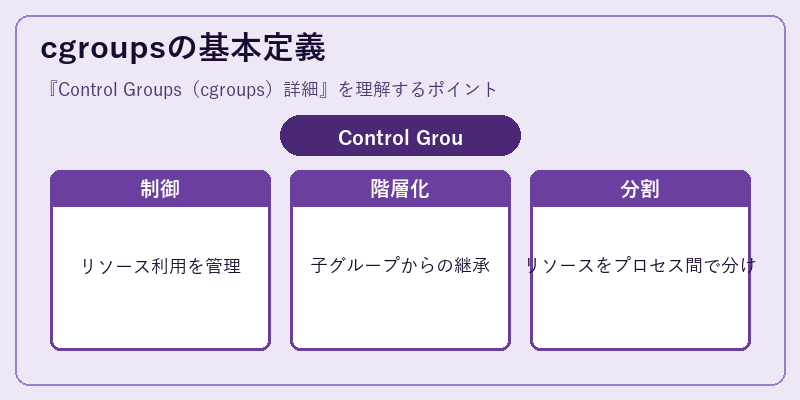 cgroupsの基本定義

『Control Groups（cgroups）詳細』を理解するポイント

Control Grou

制御

リソース利用を管理

階層化

子グループからの継承

分割

リソースをプロセス間で分け